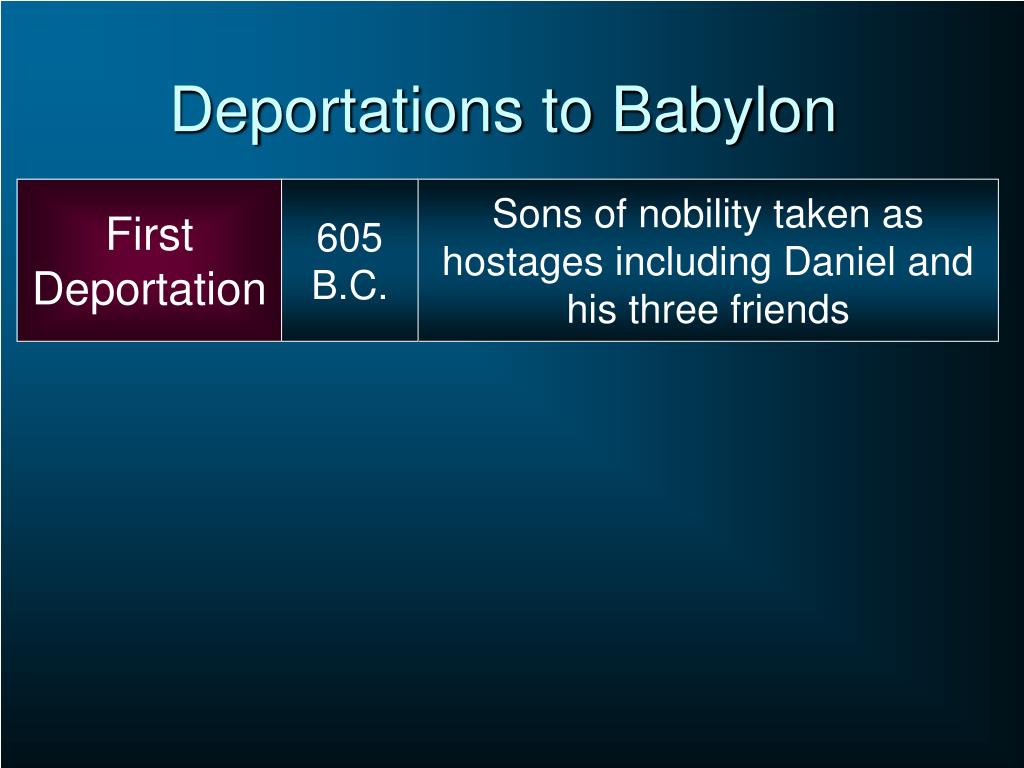 Deportations to Babylon

| First Deportation | 605 B.C. | Sons of nobility taken as hostages including Daniel and his three friends |
|---|---|---|